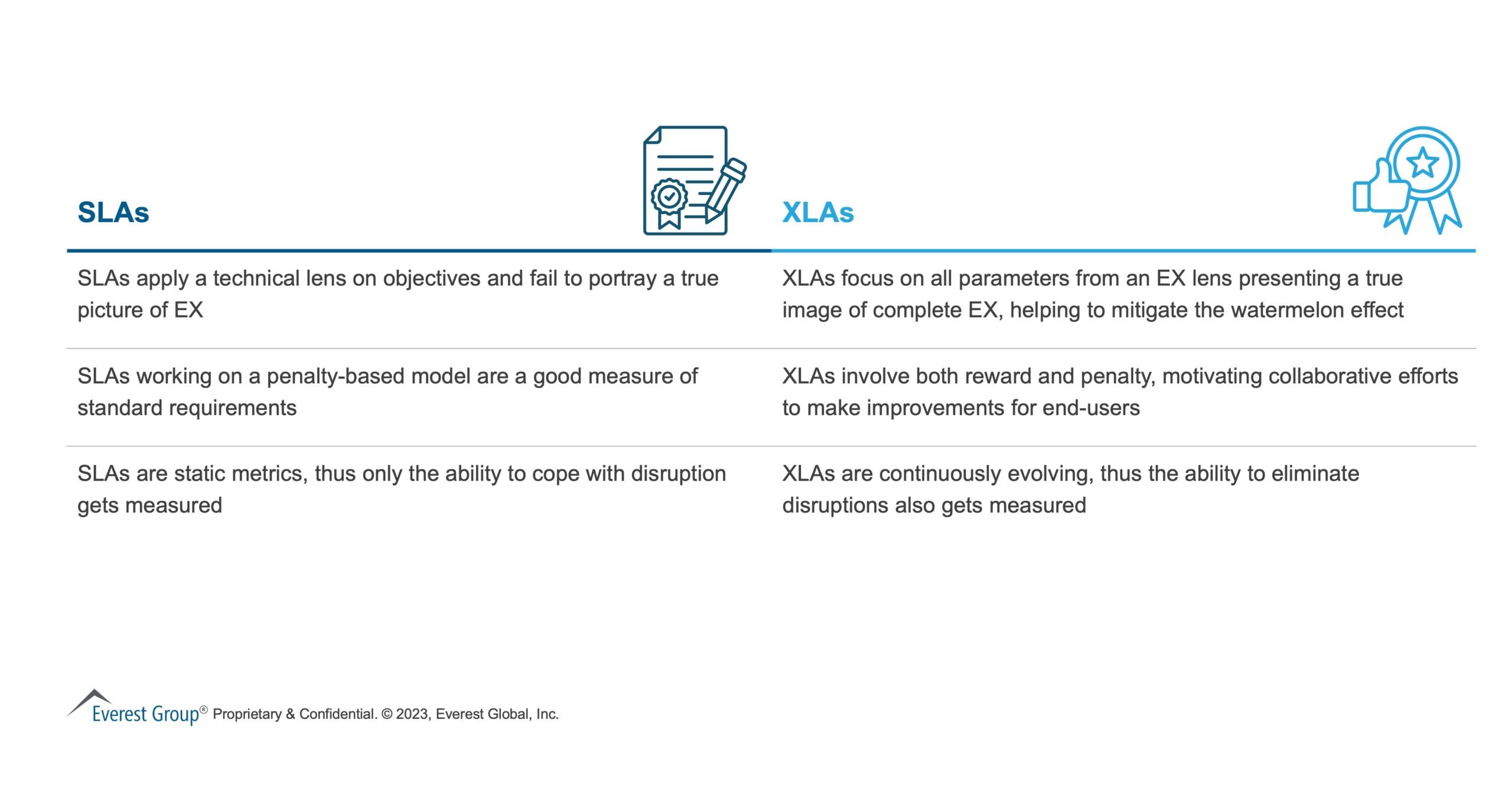 | SLAs | XLAs |
|---|---|
| SLAs apply a technical lens on objectives and fail to portray a true picture of EX | XLAs focus on all parameters from an EX lens presenting a true image of complete EX, helping to mitigate the watermelon effect |
| SLAs working on a penalty-based model are a good measure of standard requirements | XLAs involve both reward and penalty, motivating collaborative efforts to make improvements for end-users |
| SLAs are static metrics, thus only the ability to cope with disruption gets measured | XLAs are continuously evolving, thus the ability to eliminate disruptions also gets measured |

Everest Group® Proprietary & Confidential. © 2023, Everest Global, Inc.